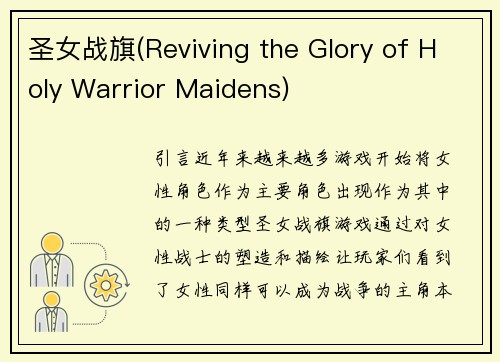 圣女战旗(Reviving the Glory of Holy Warrior Maidens)

引言近年来越来越多游戏开始将女性角色作为主要角色出现作为其中的一种类型圣女战旗游戏通过对女性战士的塑造和描绘让玩家们看到了女性同样可以成为战争的主角本